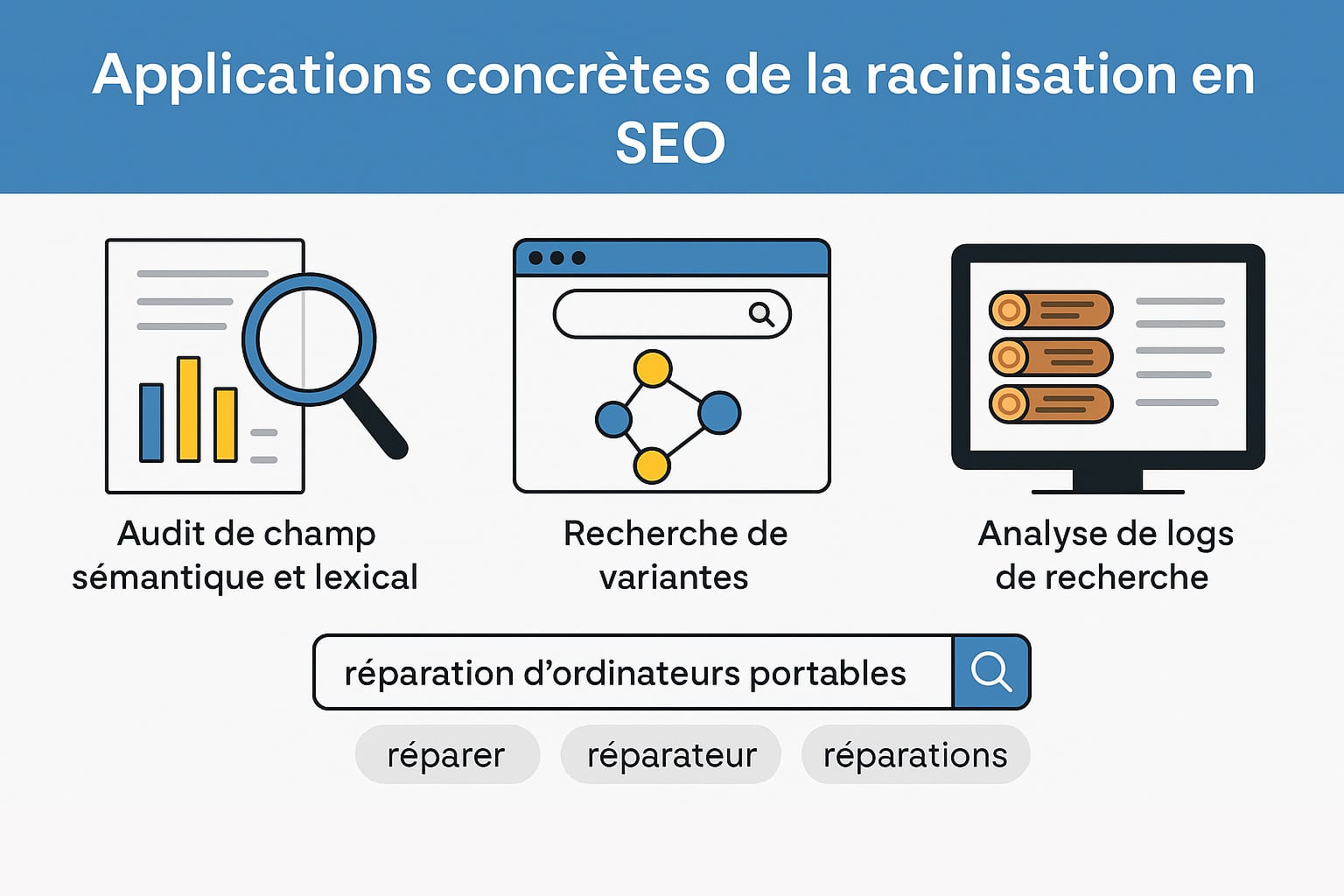 Applications concrètes de la racinisation en SEO

Audit de champ sémantique et lexical

Recherche de variantes

Analyse de logs de recherche

réparation d’ordinateurs portables

réparer

réparateur

réparations